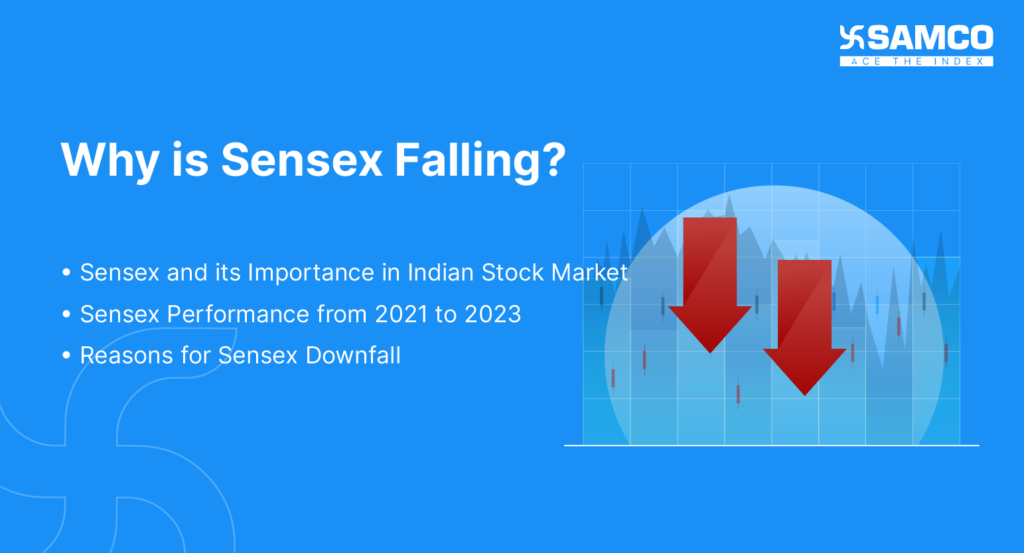 SAMCO
ACE THE INDEX

Why is Sensex Falling?

• Sensex and its Importance in Indian Stock Market
• Sensex Performance from 2021 to 2023
• Reasons for Sensex Downfall